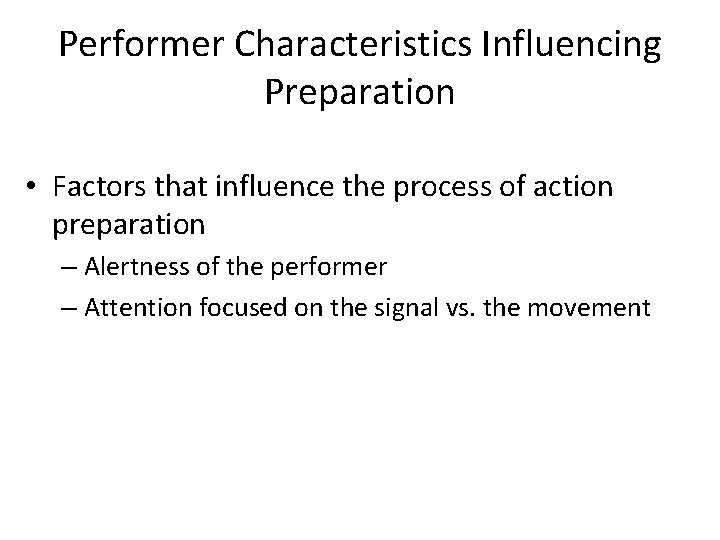 Performer Characteristics Influencing Preparation

• Factors that influence the process of action preparation

– Alertness of the performer

– Attention focused on the signal vs. the movement